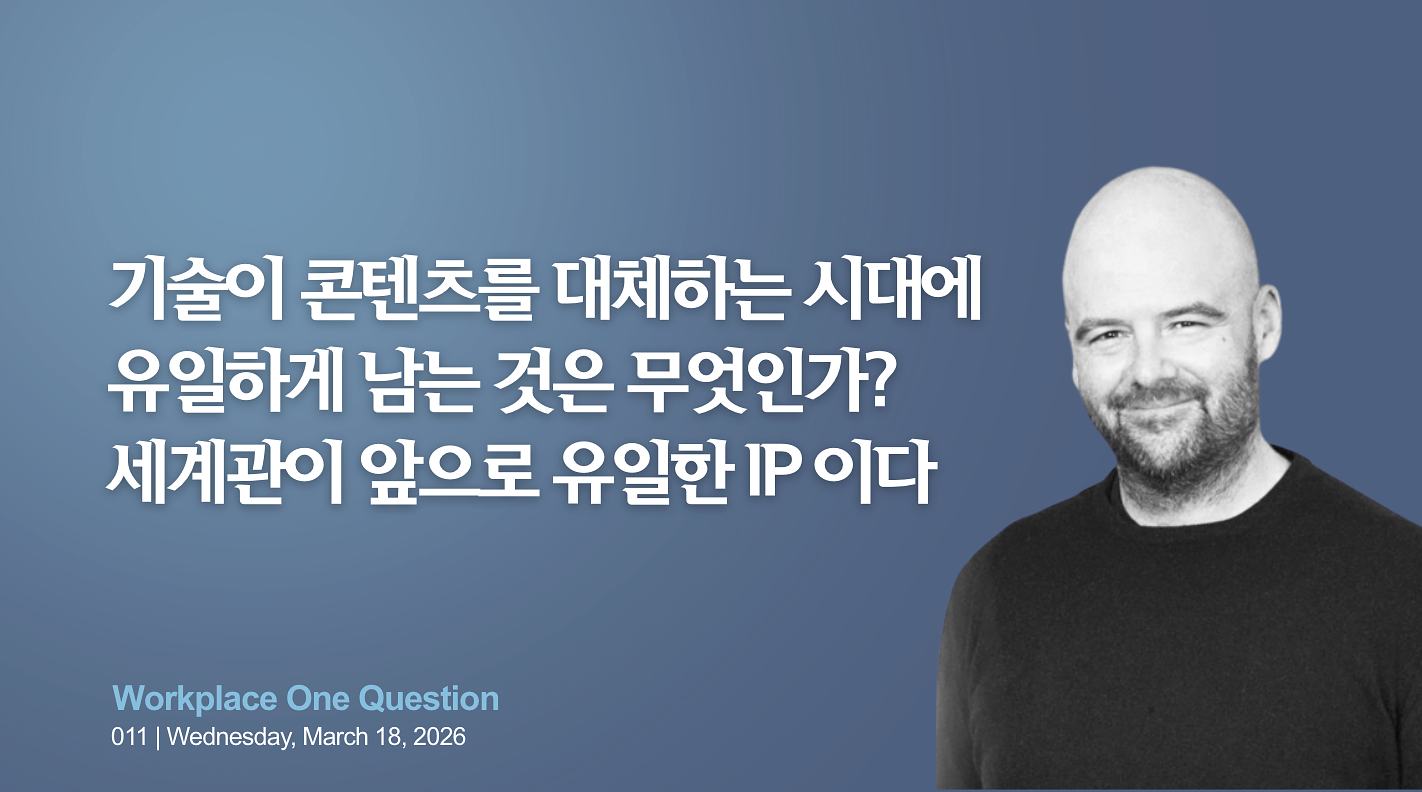 기술이 콘텐츠를 대체하는 시대에
유일하게 남는 것은 무엇인가?
세계관이 앞으로 유일한 IP 이다

Workplace One Question
011 | Wednesday, March 18, 2026